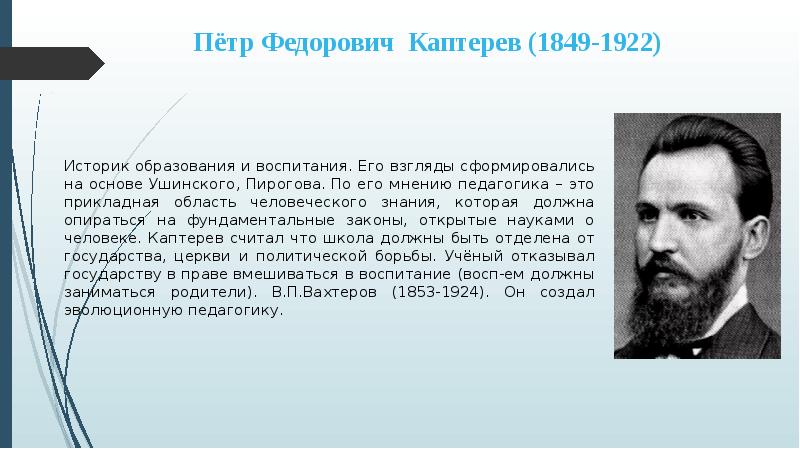 Пётр Федорович Каптерев (1849-1922)

Историк образования и воспитания. Его взгляды сформировались на основе Ушинского, Пирогова. По его мнению педагогика – это прикладная область человеческого знания, которая должна опираться на фундаментальные законы, открытые науками о человеке. Каптерев считал что школа должны быть отделена от государства, церкви и политической борьбы. Учёный отказывал государству в праве вмешиваться в воспитание (восп-ем должны заниматься родители). В.П.Вахтеров (1853-1924). Он создал эволюционную педагогику.